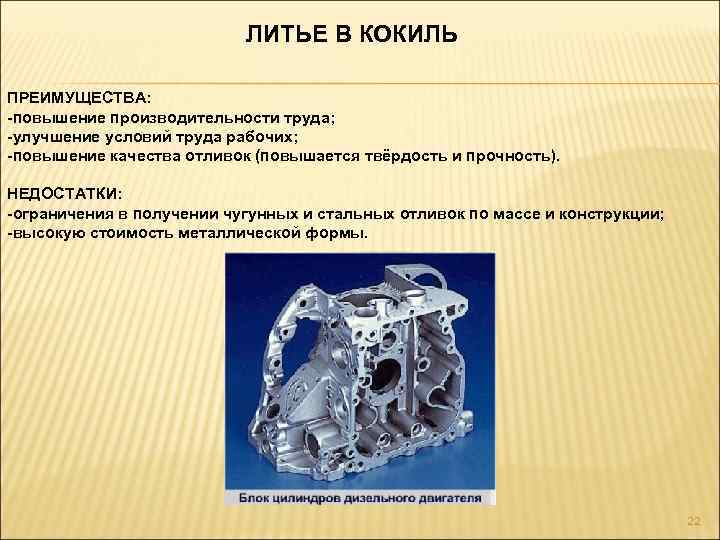 ЛИТЬЕ В КОКИЛЬ

ПРЕИМУЩЕСТВА:
-повышение производительности труда;
-улучшение условий труда рабочих;
-повышение качества отливок (повышается твёрдость и прочность).

НЕДОСТАТКИ:
-ограничения в получении чугунных и стальных отливок по массе и конструкции;
-высокую стоимость металлической формы.

Блок цилиндров дизельного двигателя

22